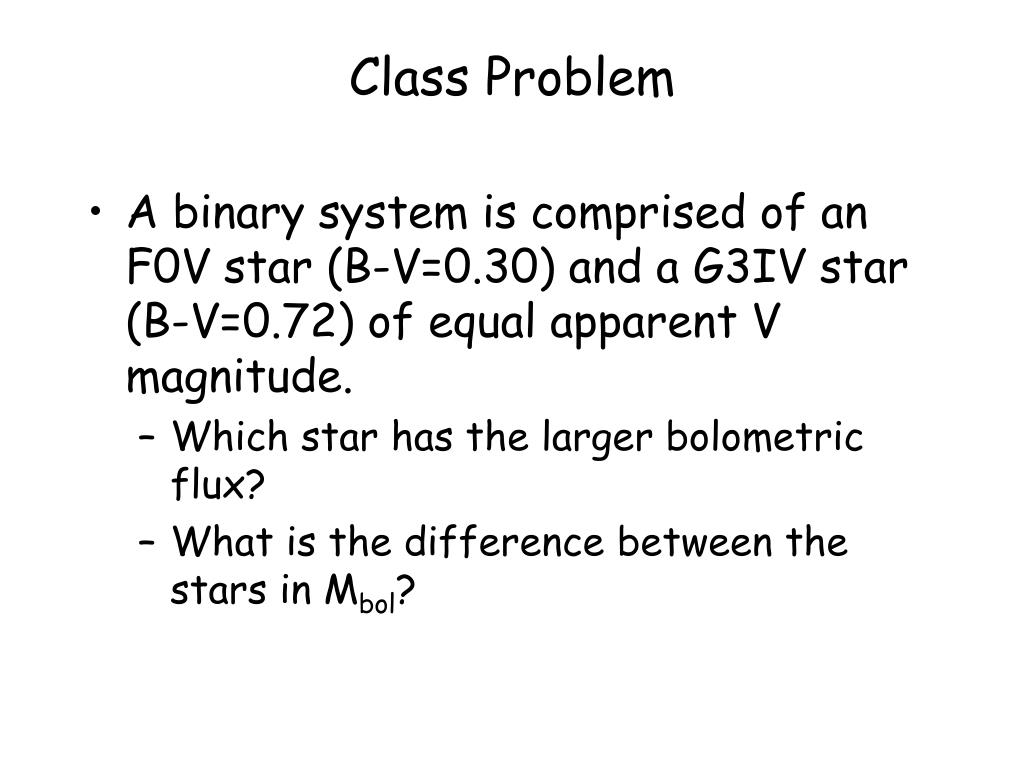 Class Problem

• A binary system is comprised of an F0V star (B-V=0.30) and a G3IV star (B-V=0.72) of equal apparent V magnitude.

– Which star has the larger bolometric flux?

– What is the difference between the stars in $M_{bol}$?